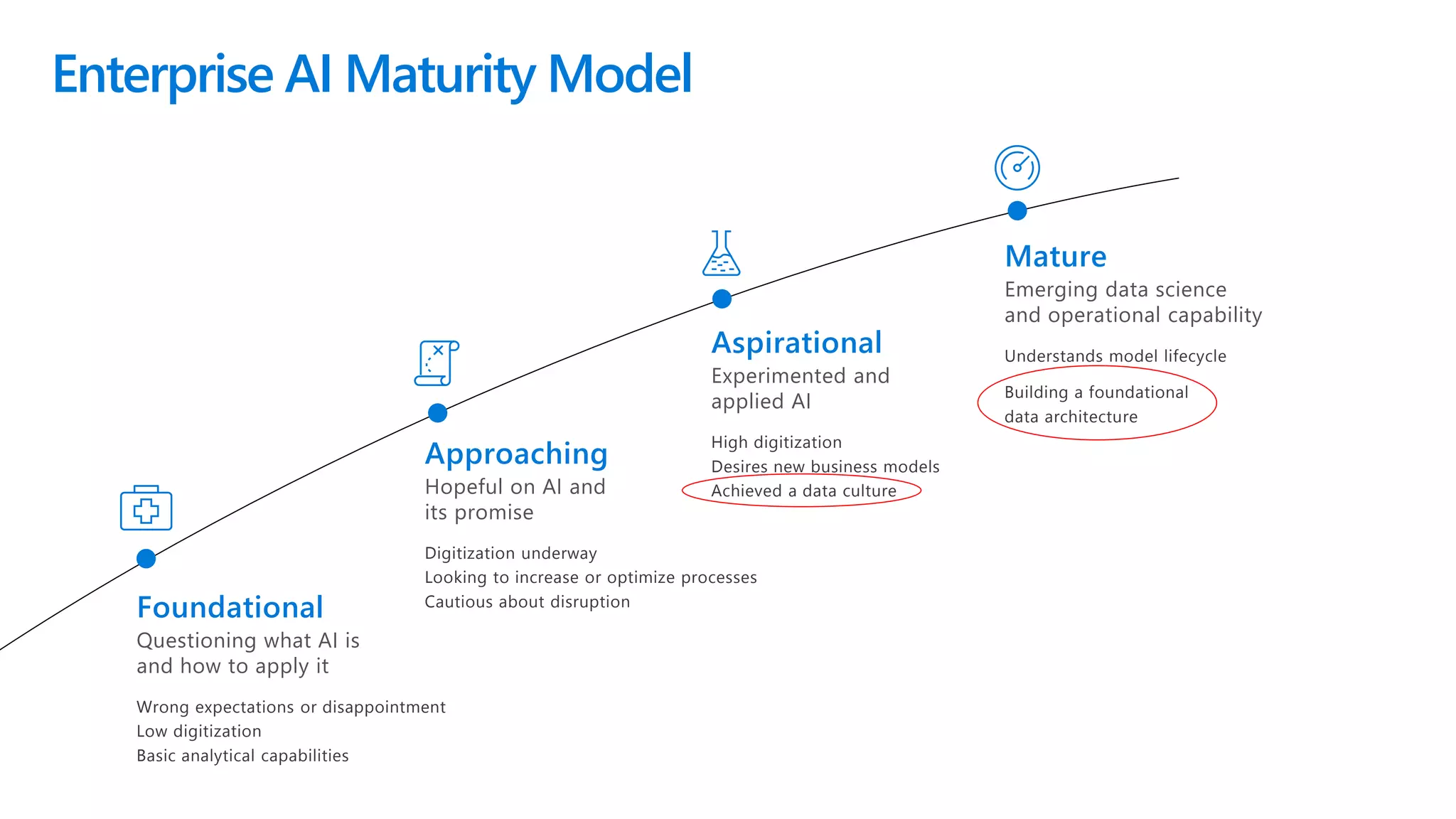 Enterprise AI Maturity Model

Foundational
Questioning what AI is and how to apply it

Wrong expectations or disappointment
Low digitization
Basic analytical capabilities

Approaching
Hopeful on AI and its promise

Digitization underway
Looking to increase or optimize processes
Cautious about disruption

Aspirational
Experimented and applied AI

High digitization
Desires new business models
Achieved a data culture

Mature
Emerging data science and operational capability

Understands model lifecycle
Building a foundational data architecture